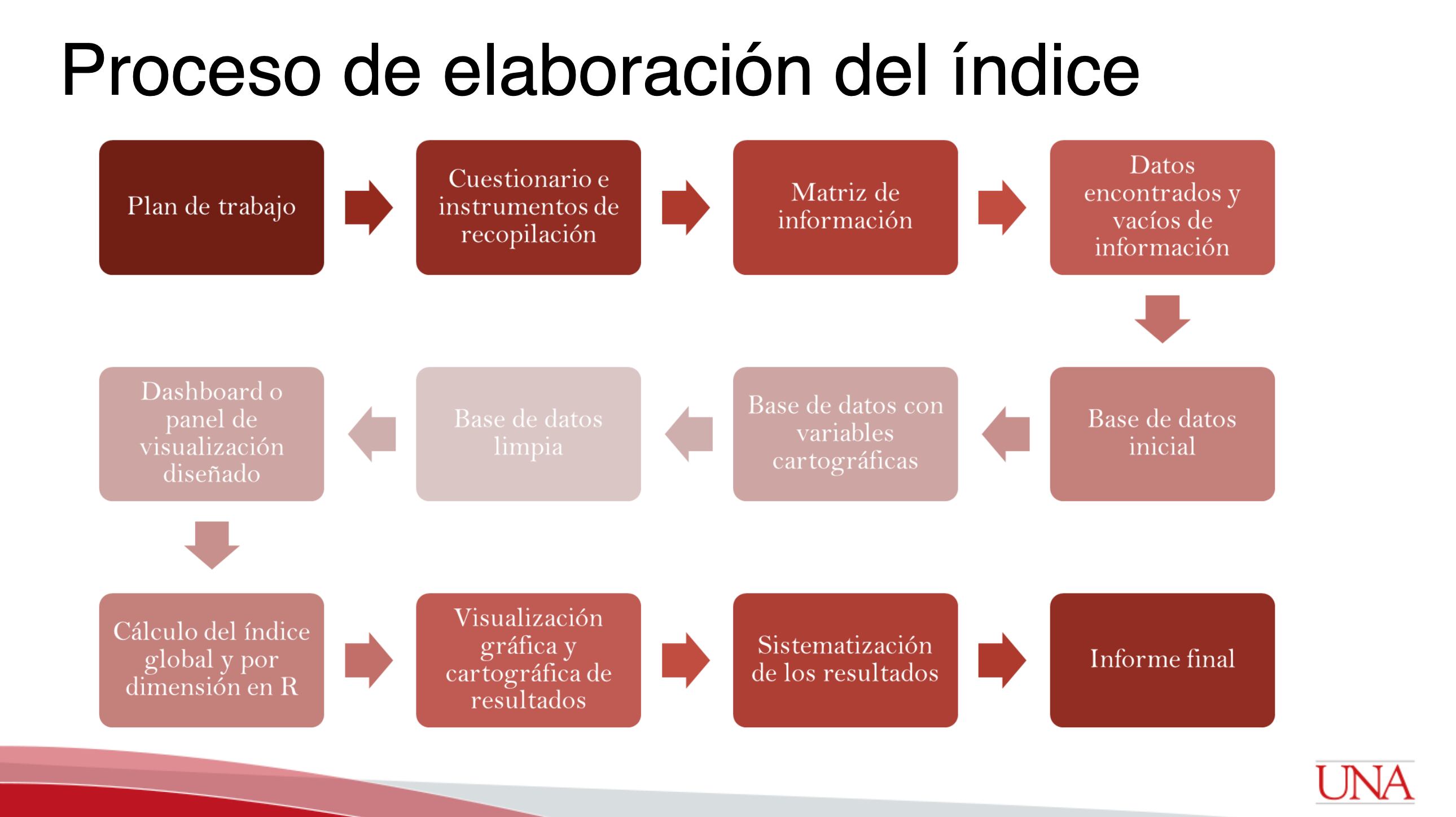 Proceso de elaboración del índice

Plan de trabajo

Cuestionario e instrumentos de recopilación

Matriz de información

Datos encontrados y vacíos de información

Base de datos inicial

Base de datos con variables cartográficas

Base de datos limpia

Dashboard o panel de visualización diseñado

Cálculo del índice global y por dimensión en R

Visualización gráfica y cartográfica de resultados

Sistematización de los resultados

Informe final

UNA